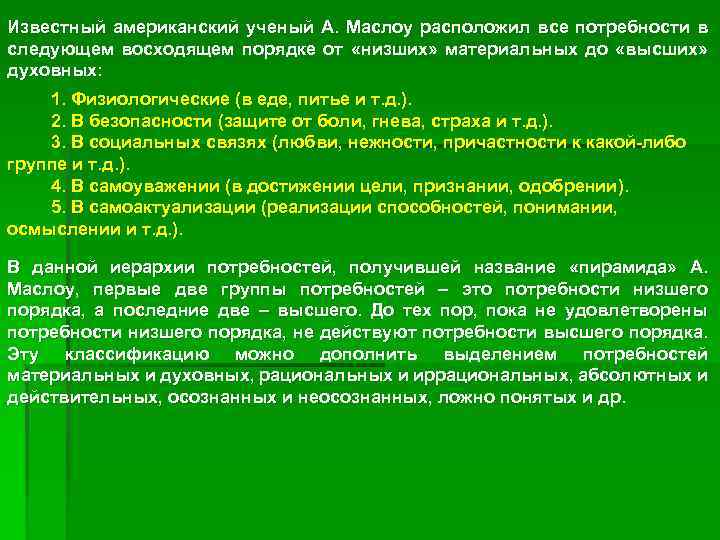 Известный американский ученый А. Маслоу расположил все потребности в следующем восходящем порядке от «низших» материальных до «высших» духовных:

1. Физиологические (в еде, питье и т.д.).
2. В безопасности (защите от боли, гнева, страха и т.д.).
3. В социальных связях (любви, нежности, причастности к какой-либо группе и т.д.).
4. В самоуважении (в достижении цели, признании, одобрении).
5. В самоактуализации (реализации способностей, понимании, осмыслении и т.д.).

В данной иерархии потребностей, получившей название «пирамида» А. Маслоу, первые две группы потребностей – это потребности низшего порядка, а последние две – высшего. До тех пор, пока не удовлетворены потребности низшего порядка, не действуют потребности высшего порядка. Эту классификацию можно дополнить выделением потребностей материальных и духовных, рациональных и иррациональных, абсолютных и действительных, осознанных и неосознанных, ложно понятых и др.